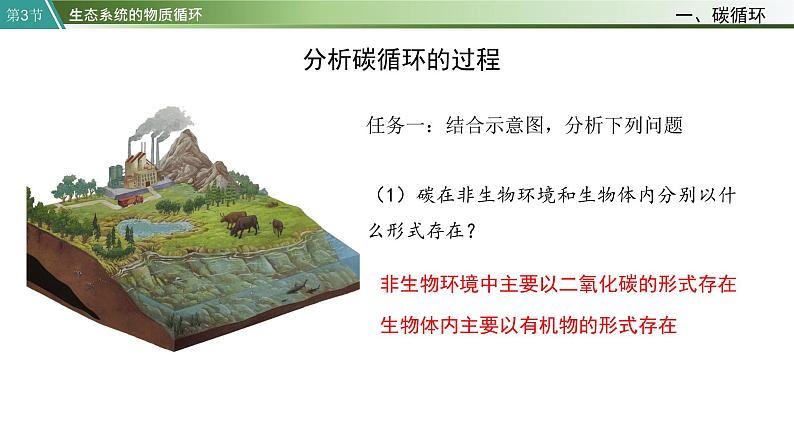 第3节 生态系统的物质循环

一、碳循环

分析碳循环的过程

任务一：结合示意图，分析下列问题

（1）碳在非生物环境和生物体内分别以什么形式存在？

非生物环境中主要以二氧化碳的形式存在

生物体内主要以有机物的形式存在